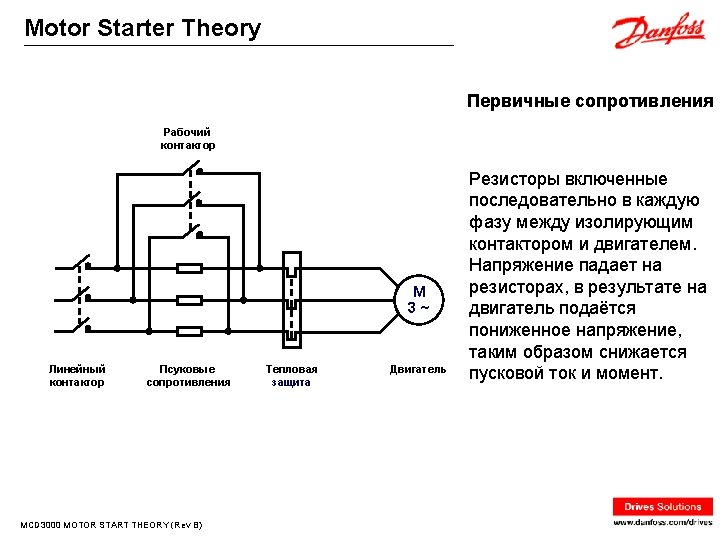 Motor Starter Theory

Danfoss

Первичные сопротивления

Рабочий контактор

M
3 ~

Линейный контактор

Псуковые сопротивления

Тепловая защита

Двигатель

Резисторы включенные последовательно в каждую фазу между изолирующим контактором и двигателем. Напряжение падает на резисторах, в результате на двигатель подаётся пониженное напряжение, таким образом снижается пусковой ток и момент.

MCD3000 MOTOR START THEORY (Rev B)

Drives Solutions
www.danfoss.com/drives